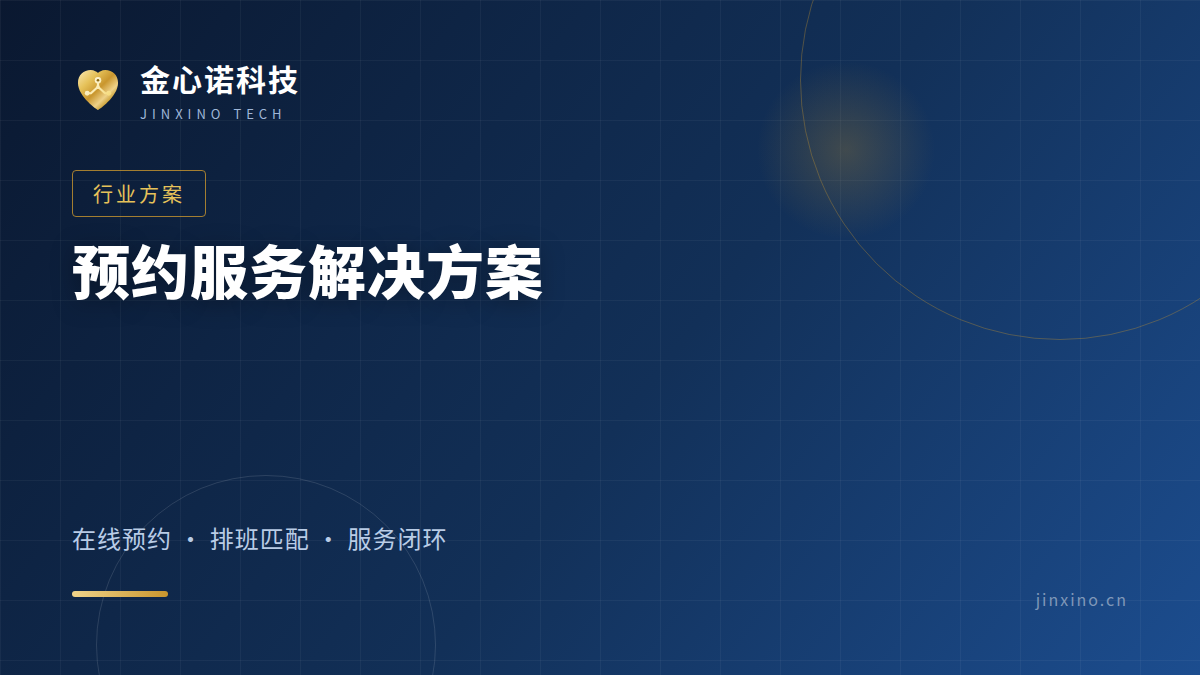 金心诺科技
JINXINO TECH

行业方案

预约服务解决方案

在线预约 · 排班匹配 · 服务闭环

jinxino.cn